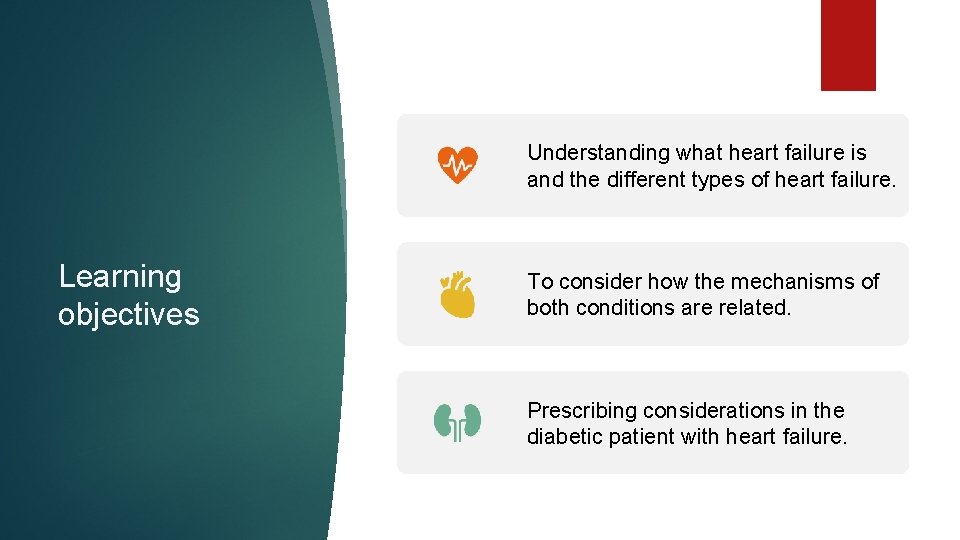 Learning objectives

Understanding what heart failure is and the different types of heart failure.

To consider how the mechanisms of both conditions are related.

Prescribing considerations in the diabetic patient with heart failure.